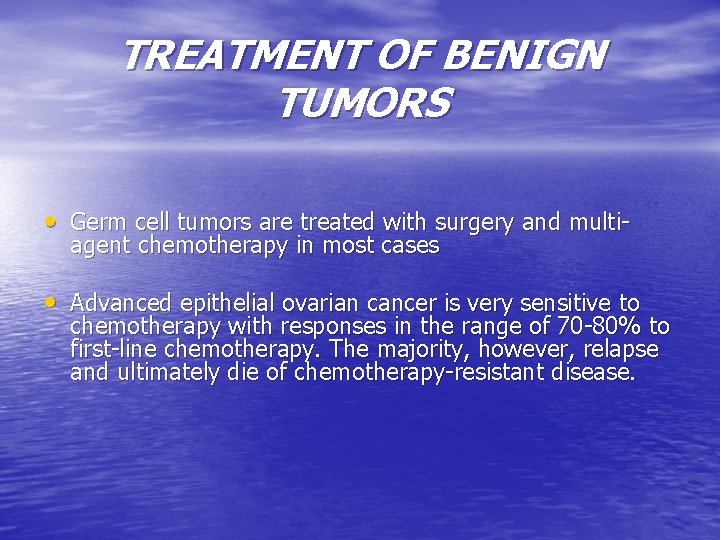 TREATMENT OF BENIGN TUMORS

• Germ cell tumors are treated with surgery and multi-agent chemotherapy in most cases

• Advanced epithelial ovarian cancer is very sensitive to chemotherapy with responses in the range of 70-80% to first-line chemotherapy. The majority, however, relapse and ultimately die of chemotherapy-resistant disease.